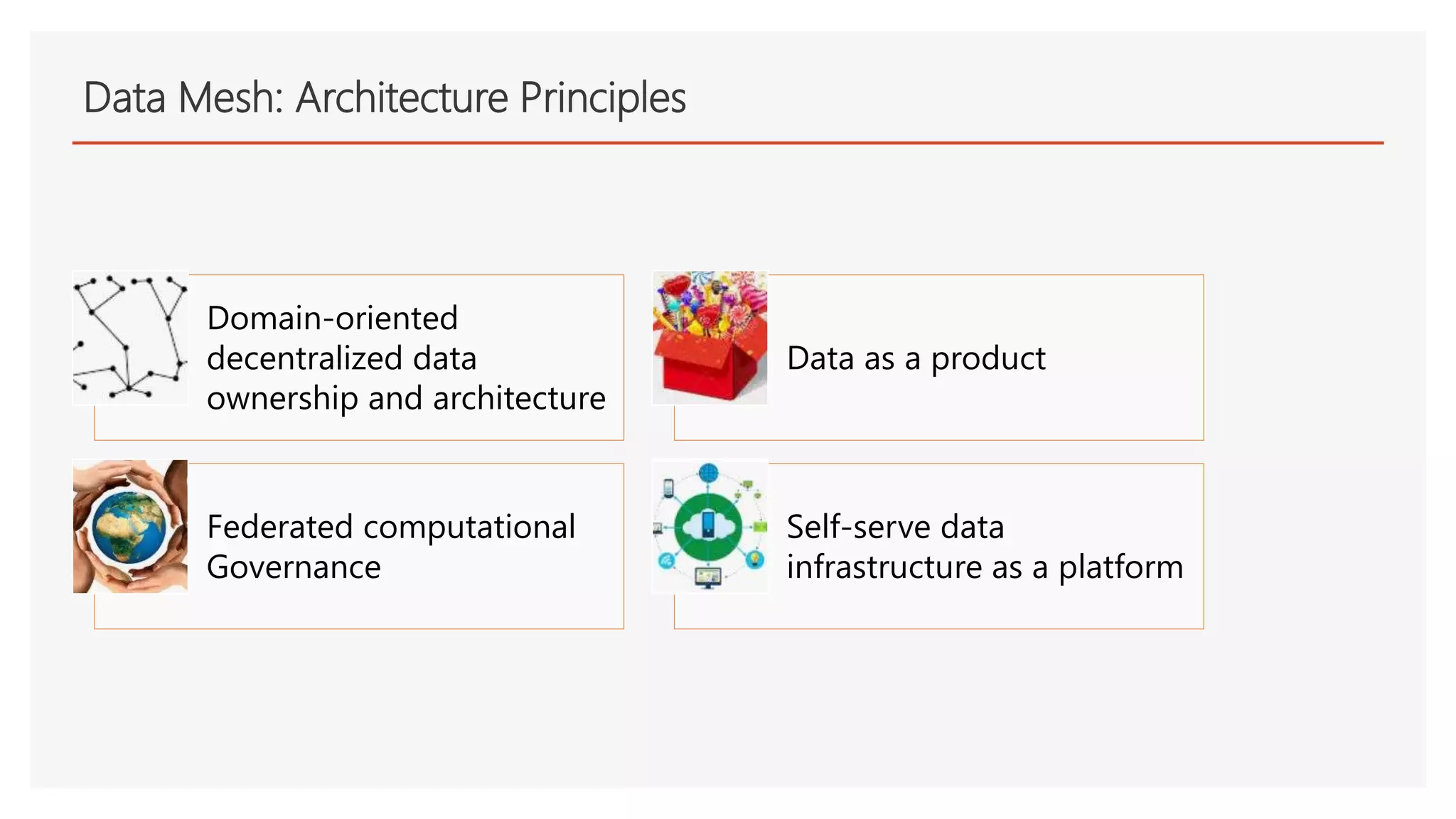 Data Mesh: Architecture Principles

Domain-oriented decentralized data ownership and architecture

Data as a product

Federated computational Governance

Self-serve data infrastructure as a platform